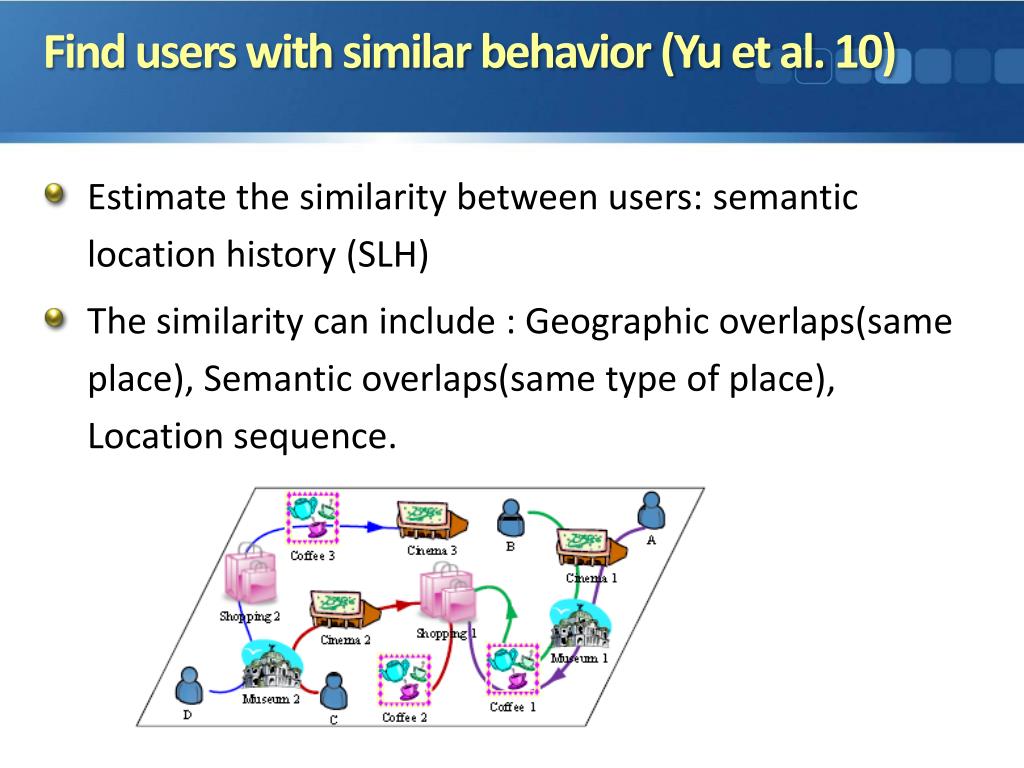 Find users with similar behavior (Yu et al. 10)

Estimate the similarity between users: semantic location history (SLH)

The similarity can include : Geographic overlaps(same place), Semantic overlaps(same type of place), Location sequence.

Coffee 3
Cinema 3
B
A
Cinema 1
Shopping 2
Cinema 2
Shopping 1
Museum 1
Museum 2
D
C
Coffee 2
Coffee 1